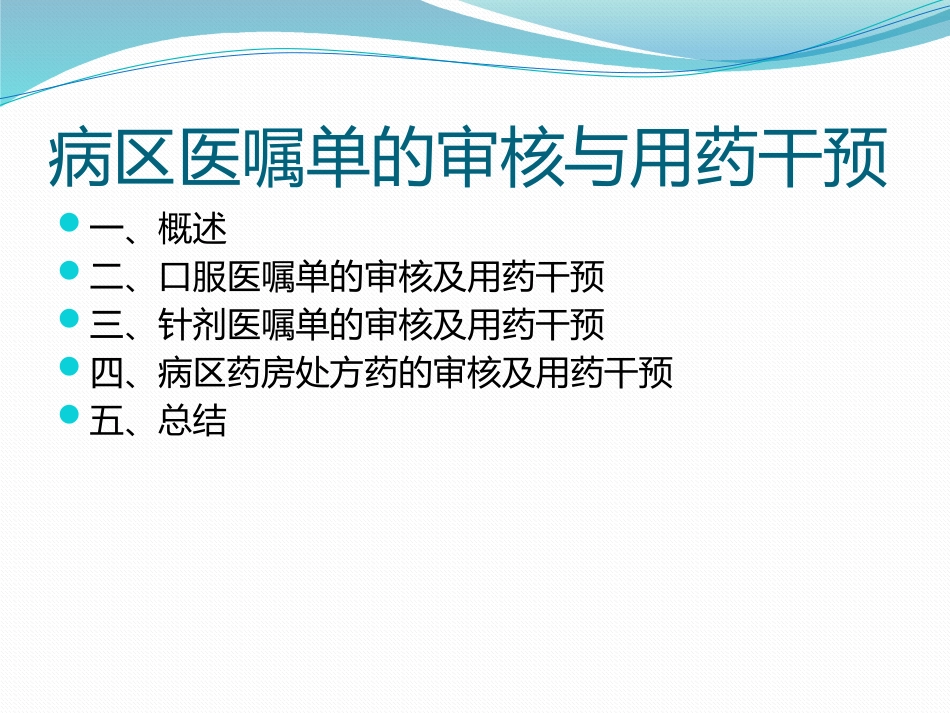 病区医嘱单的审核与用药干预

一、概述
二、口服医嘱单的审核及用药干预
三、针剂医嘱单的审核及用药干预
四、病区药房处方药的审核及用药干预
五、总结